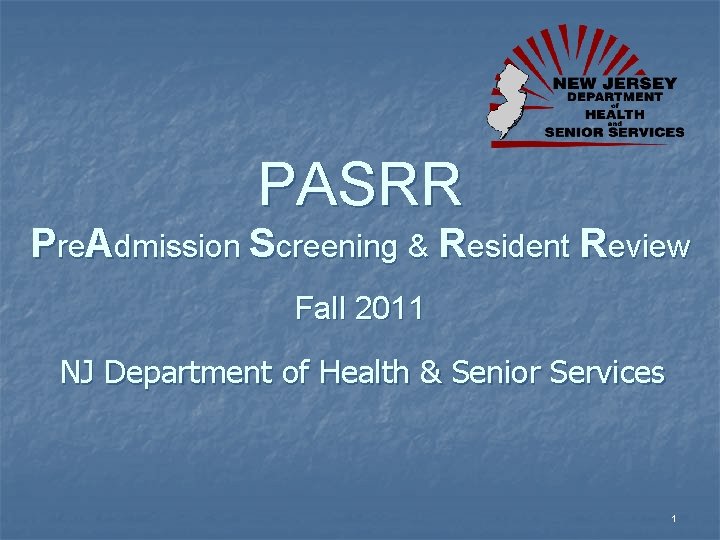 NEW JERSEY
DEPARTMENT
of
HEALTH
and
SENIOR SERVICES

PASRR

PreAdmission Screening & Resident Review

Fall 2011

NJ Department of Health & Senior Services

1